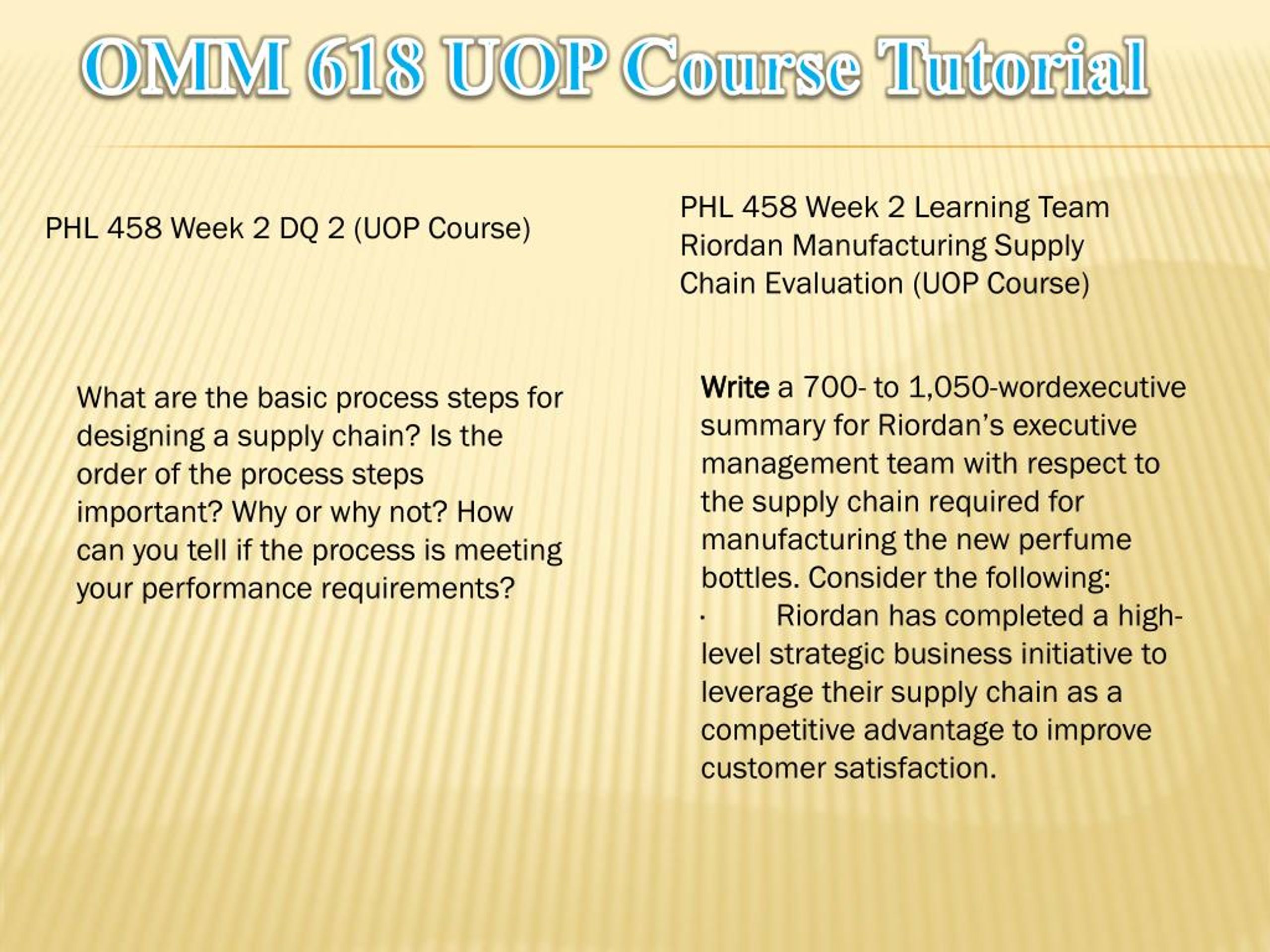 OMM 618 UOP Course Tutorial

PHL 458 Week 2 DQ 2 (UOP Course)

What are the basic process steps for designing a supply chain? Is the order of the process steps important? Why or why not? How can you tell if the process is meeting your performance requirements?

PHL 458 Week 2 Learning Team Riordan Manufacturing Supply Chain Evaluation (UOP Course)

Write a 700- to 1,050-wordexecutive summary for Riordan's executive management team with respect to the supply chain required for manufacturing the new perfume bottles. Consider the following:

· Riordan has completed a high-level strategic business initiative to leverage their supply chain as a competitive advantage to improve customer satisfaction.